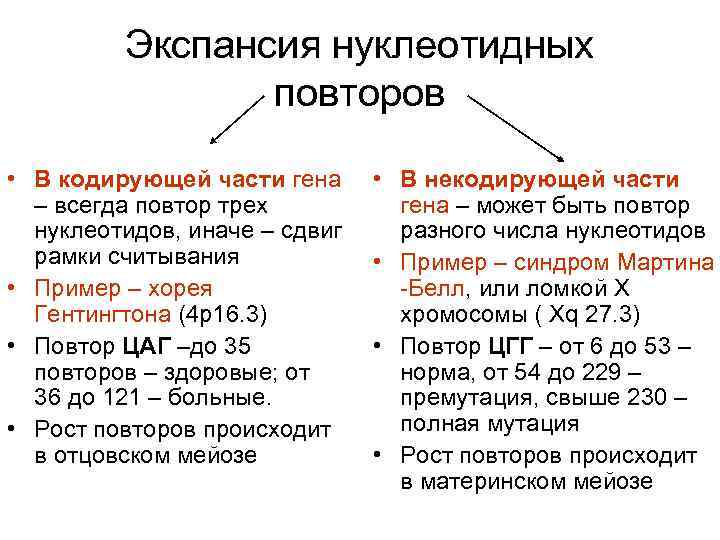 Экспансия нуклеотидных повторов

• В кодирующей части гена – всегда повтор трех нуклеотидов, иначе – сдвиг рамки считывания
• Пример – хорея Гентингтона (4р16.3)
• Повтор ЦАГ –до 35 повторов – здоровые; от 36 до 121 – больные.
• Рост повторов происходит в отцовском мейозе

• В некодирующей части гена – может быть повтор разного числа нуклеотидов
• Пример – синдром Мартина -Белл, или ломкой Х хромосомы ( Xq 27.3)
• Повтор ЦГГ – от 6 до 53 – норма, от 54 до 229 – премутация, свыше 230 – полная мутация
• Рост повторов происходит в материнском мейозе